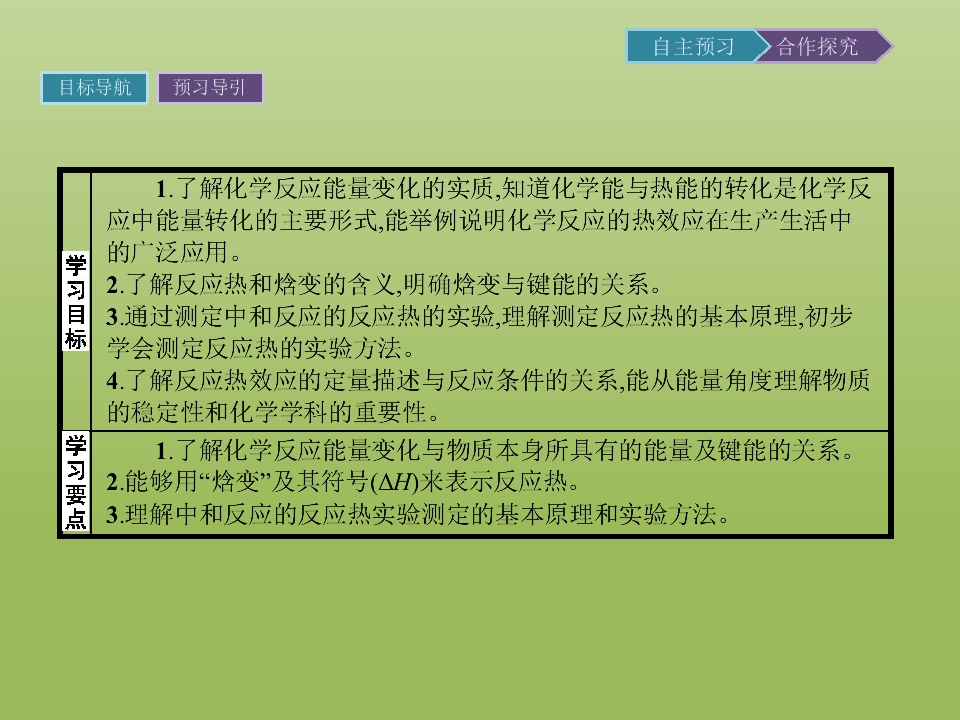 自主预习 合作探究

目标导航 预习导引

| 学习目标 | 1.了解化学反应能量变化的实质,知道化学能与热能的转化是化学反应中能量转化的主要形式,能举例说明化学反应的热效应在生产生活中的广泛应用。 2.了解反应热和焓变的含义,明确焓变与键能的关系。 3.通过测定中和反应的反应热的实验,理解测定反应热的基本原理,初步学会测定反应热的实验方法。 4.了解反应热效应的定量描述与反应条件的关系,能从能量角度理解物质的稳定性和化学学科的重要性。 |
|---|---|
| 学习要点 | 1.了解化学反应能量变化与物质本身所具有的能量及键能的关系。 2.能够用“焓变”及其符号($\Delta H$)来表示反应热。 3.理解中和反应的反应热实验测定的基本原理和实验方法。 |